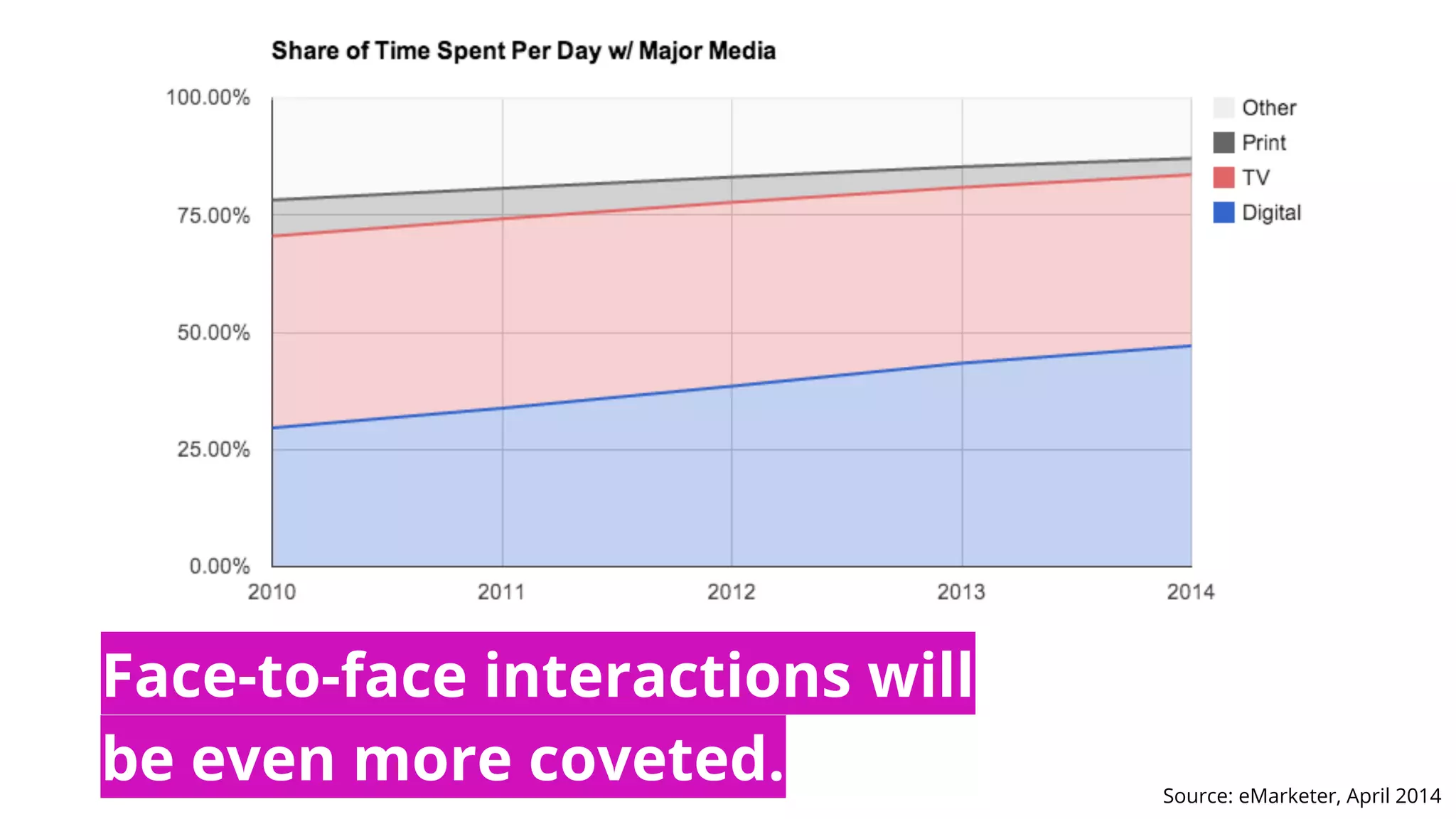 Share of Time Spent Per Day w/ Major Media

100.00%
75.00%
50.00%
25.00%
0.00%

2010
2011
2012
2013
2014

Other
Print
TV
Digital

Face-to-face interactions will be even more coveted.

Source: eMarketer, April 2014